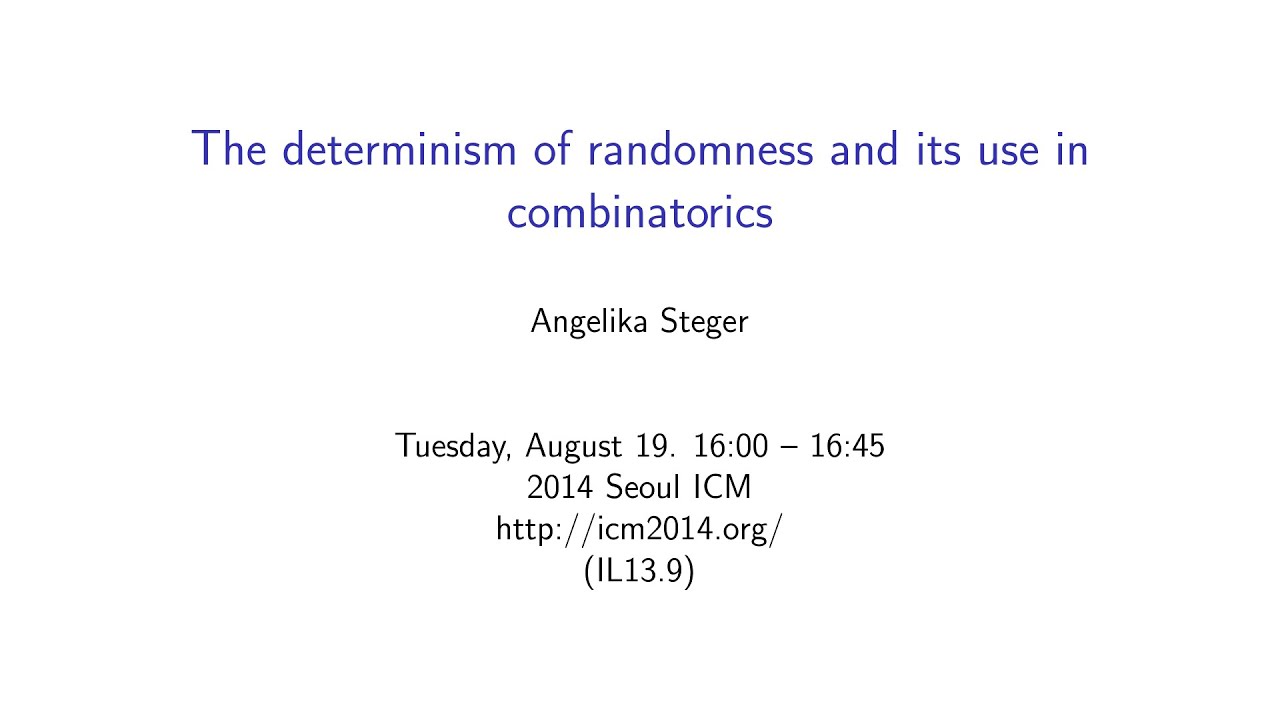 The determinism of randomness and its use in combinatorics

Angelika Steger

Tuesday, August 19. 16:00 – 16:45
2014 Seoul ICM
http://icm2014.org/
(IL13.9)